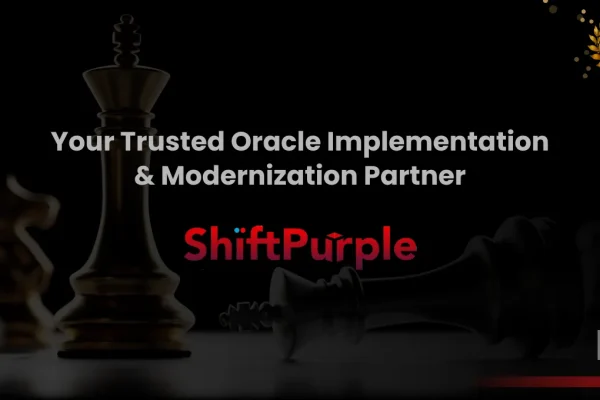 Your Trusted Oracle Implementation & Modernization Partner

ShiftPurple